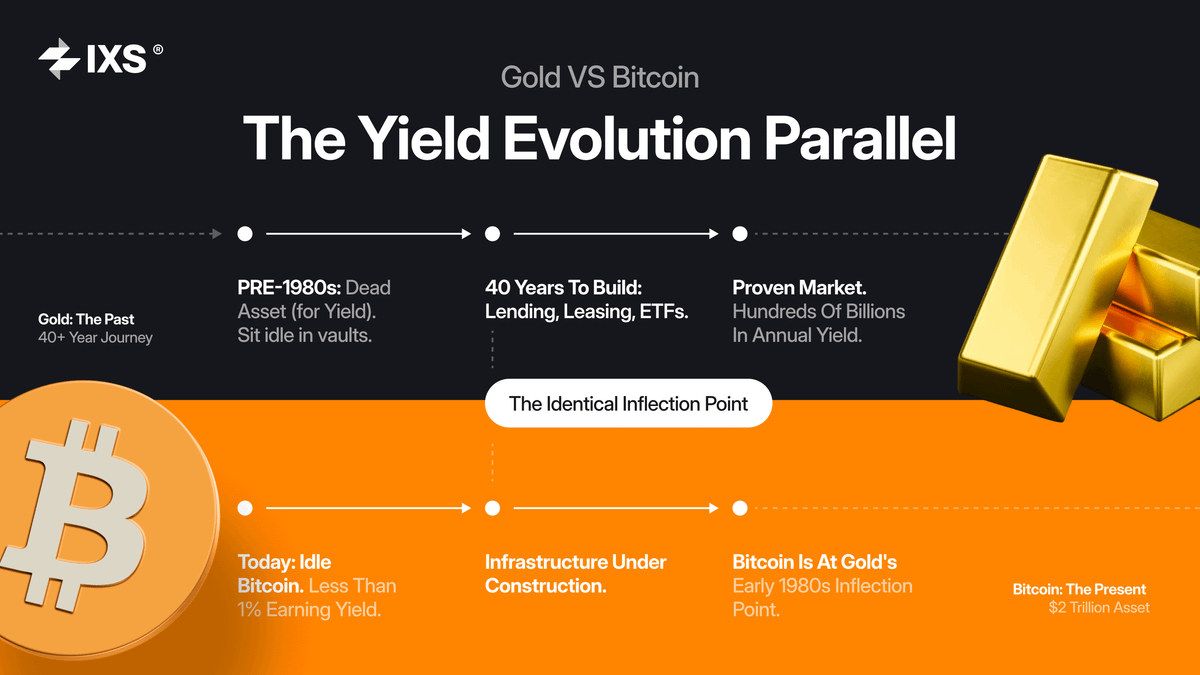 IXS ®

Gold VS Bitcoin

The Yield Evolution Parallel

Gold: The Past
40+ Year Journey

PRE-1980s: Dead Asset (for Yield). Sit idle in vaults.

40 Years To Build: Lending, Leasing, ETFs.

Proven Market. Hundreds Of Billions In Annual Yield.

The Identical Inflection Point

Today: Idle Bitcoin. Less Than 1% Earning Yield.

Infrastructure Under Construction.

Bitcoin Is At Gold's Early 1980s Inflection Point.

Bitcoin: The Present
$2 Trillion Asset